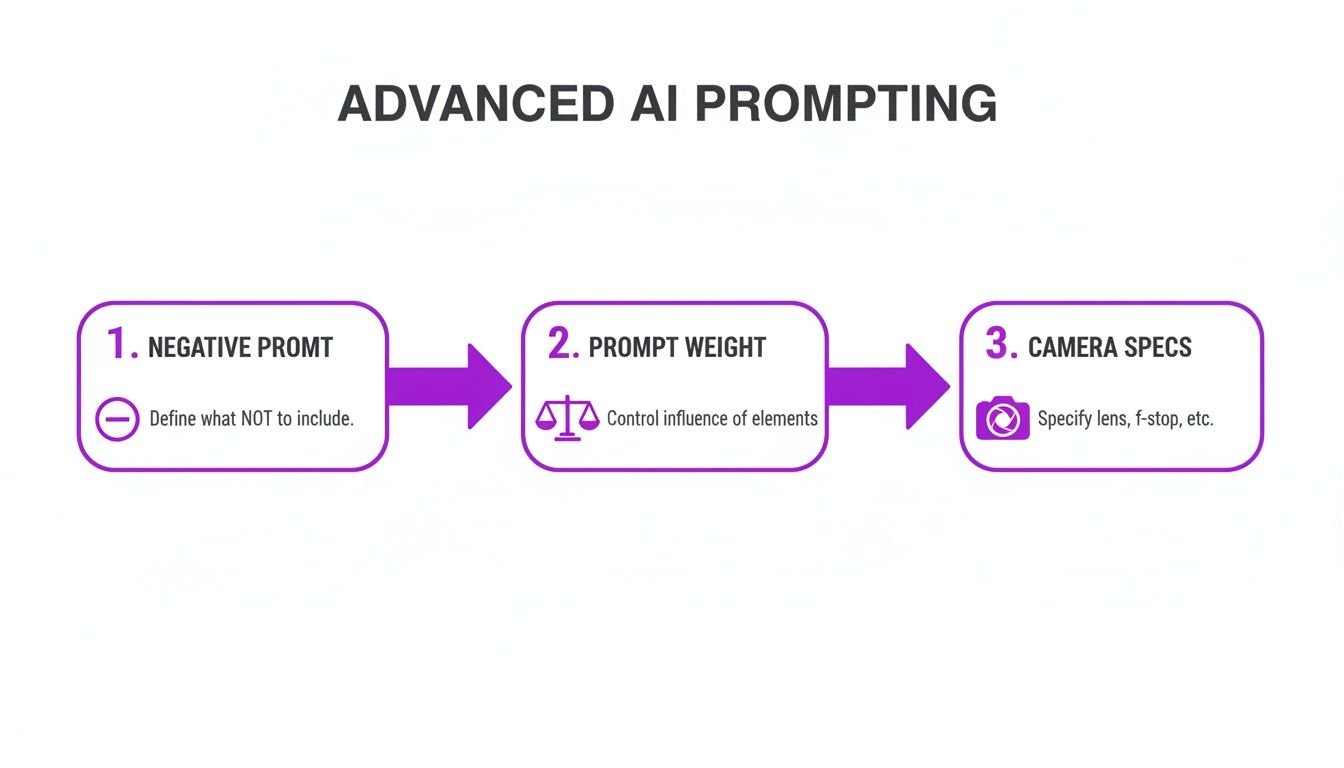 ADVANCED AI PROMPTING

1. NEGATIVE PROMT

Define what NOT to include.

2. PROMPT WEIGHT

Control influence of elements

3. CAMERA SPECS

Specify lens, f-stop, etc.